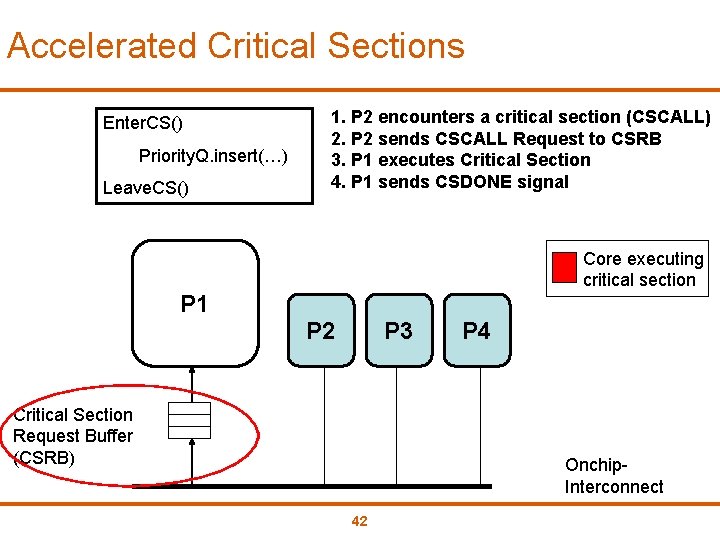 Accelerated Critical Sections

EnterCS()
PriorityQ.insert(…)
LeaveCS()

1. P2 encounters a critical section (CSCALL)
2. P2 sends CSCALL Request to CSRB
3. P1 executes Critical Section
4. P1 sends CSDONE signal

Core executing critical section

P1

P2

P3

P4

Critical Section Request Buffer (CSRB)

Onchip-Interconnect

42